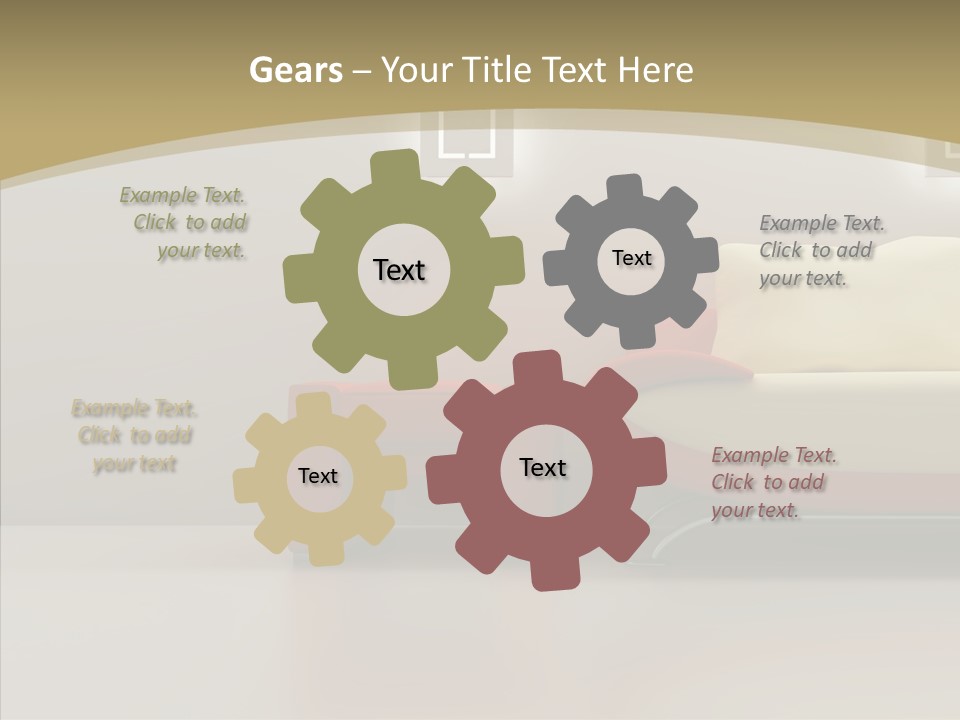 Gears – Your Title Text Here

Example Text. Click to add your text.

Text

Text

Example Text. Click to add your text.

Example Text. Click to add your text

Text

Text

Example Text. Click to add your text.